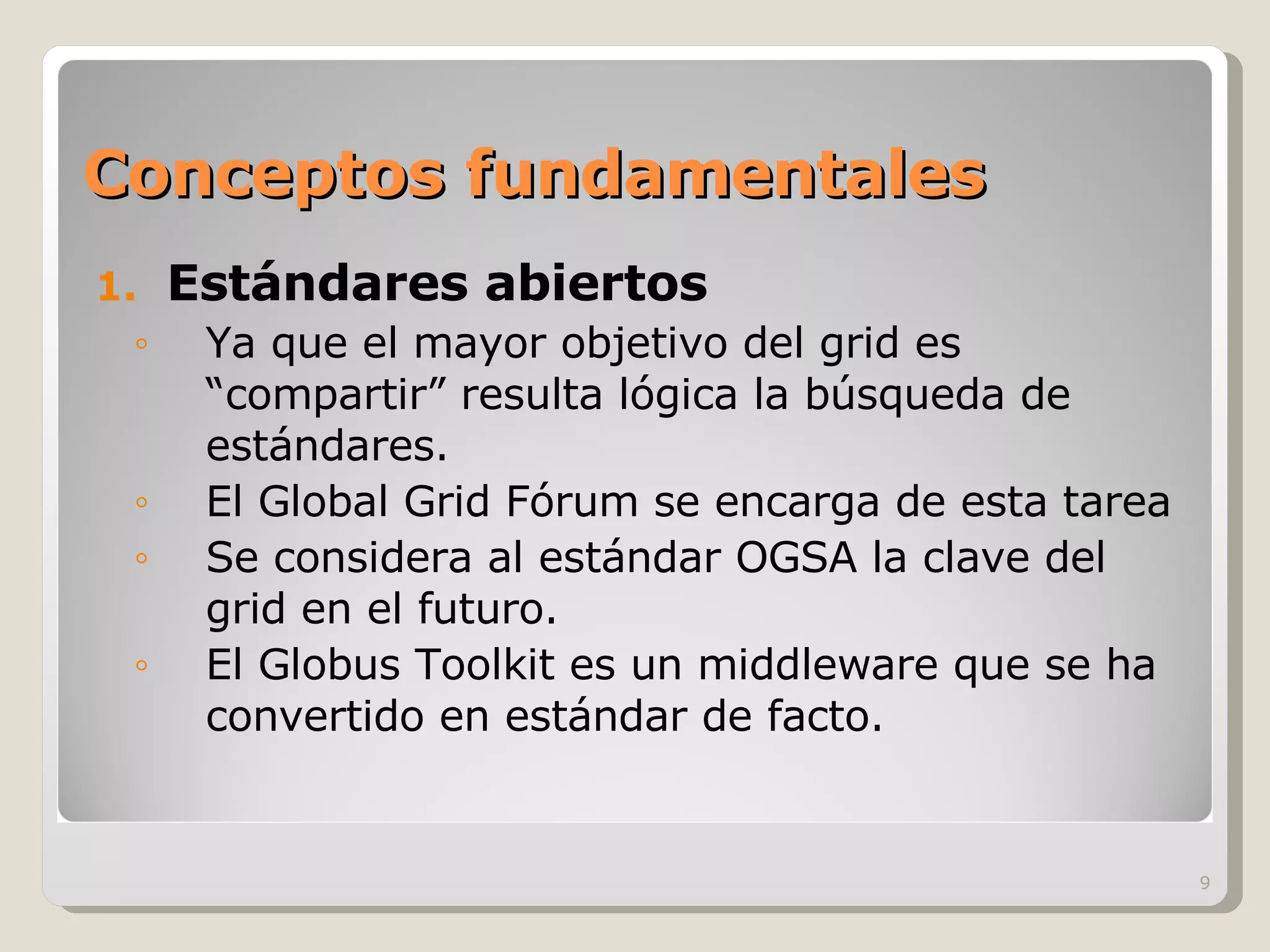 Conceptos fundamentales

1. Estándares abiertos

◦ Ya que el mayor objetivo del grid es “compartir” resulta lógica la búsqueda de estándares.
◦ El Global Grid Fórum se encarga de esta tarea
◦ Se considera al estándar OGSA la clave del grid en el futuro.
◦ El Globus Toolkit es un middleware que se ha convertido en estándar de facto.

9